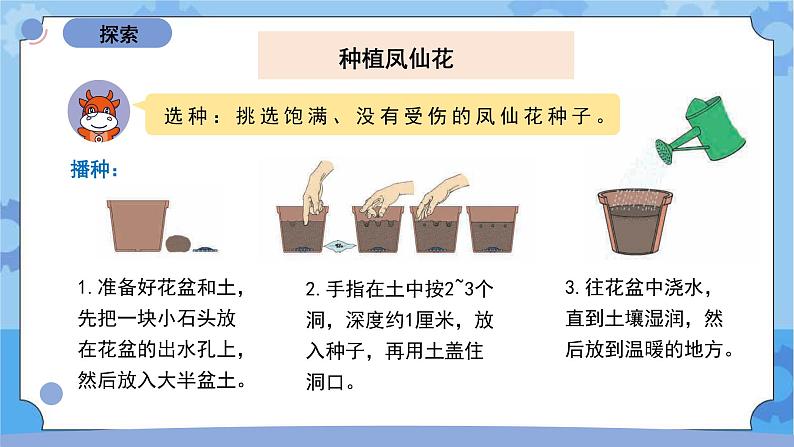 探索

种植凤仙花

选种：挑选饱满、没有受伤的凤仙花种子。

播种：

1. 准备好花盆和土，先把一块小石头放在花盆的出水孔上，然后放入大半盆土。

2. 手指在土中按2~3个洞，深度约1厘米，放入种子，再用土盖住洞口。

3. 往花盆中浇水，直到土壤湿润，然后放到温暖的地方。